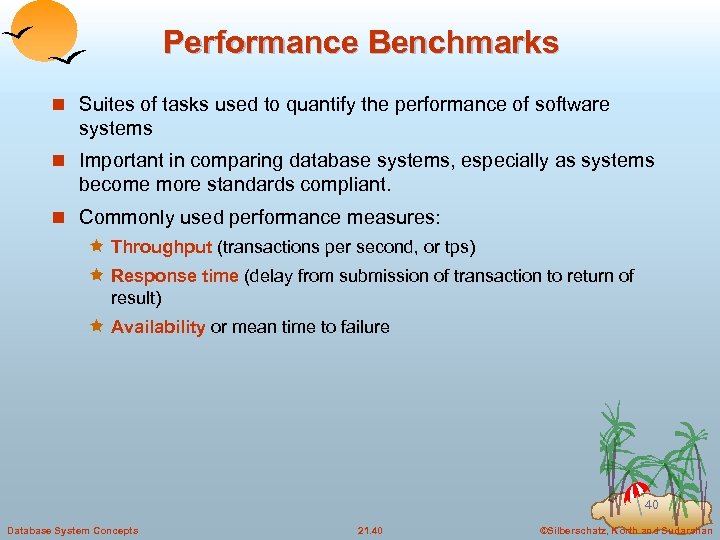 Performance Benchmarks

Suites of tasks used to quantify the performance of software systems

Important in comparing database systems, especially as systems become more standards compliant.

Commonly used performance measures:

Throughput (transactions per second, or tps)

Response time (delay from submission of transaction to return of result)

Availability or mean time to failure

40

Database System Concepts

21.40

©Silberschatz, Korth and Sudarshan